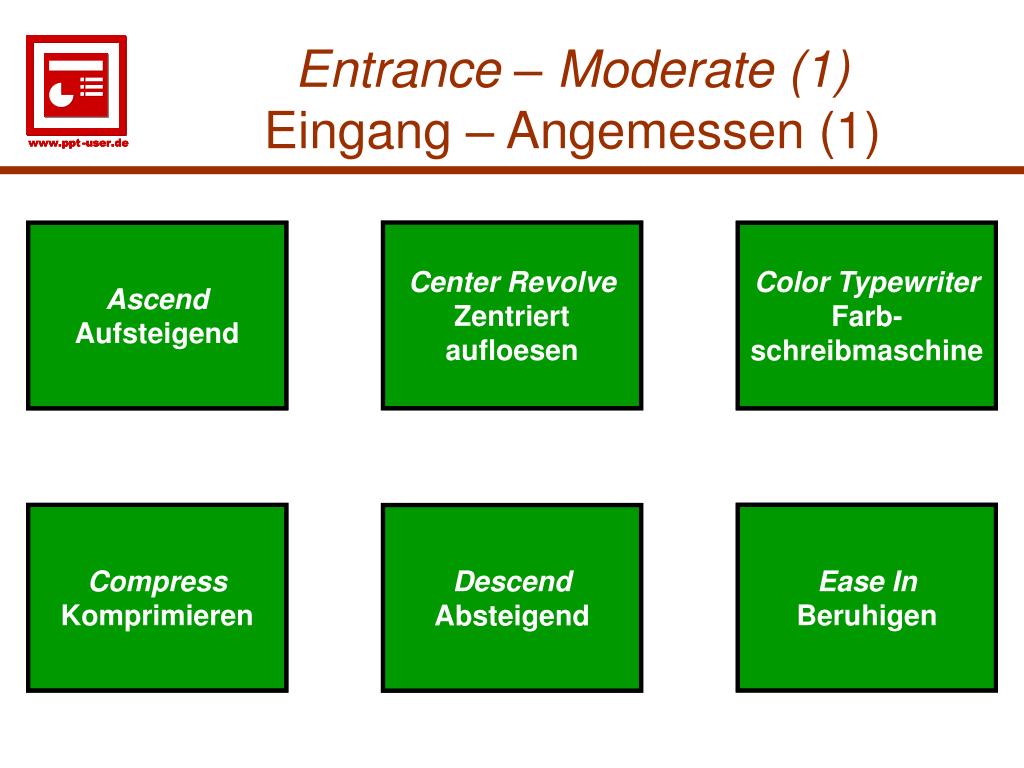 www.ppt-user.de

Entrance – Moderate (1)
Eingang – Angemessen (1)

Ascend
Aufsteigend

Center Revolve
Zentriert aufloesen

Color Typewriter
Farb-schreibmaschine

Compress
Komprimieren

Descend
Absteigend

Ease In
Beruhigen